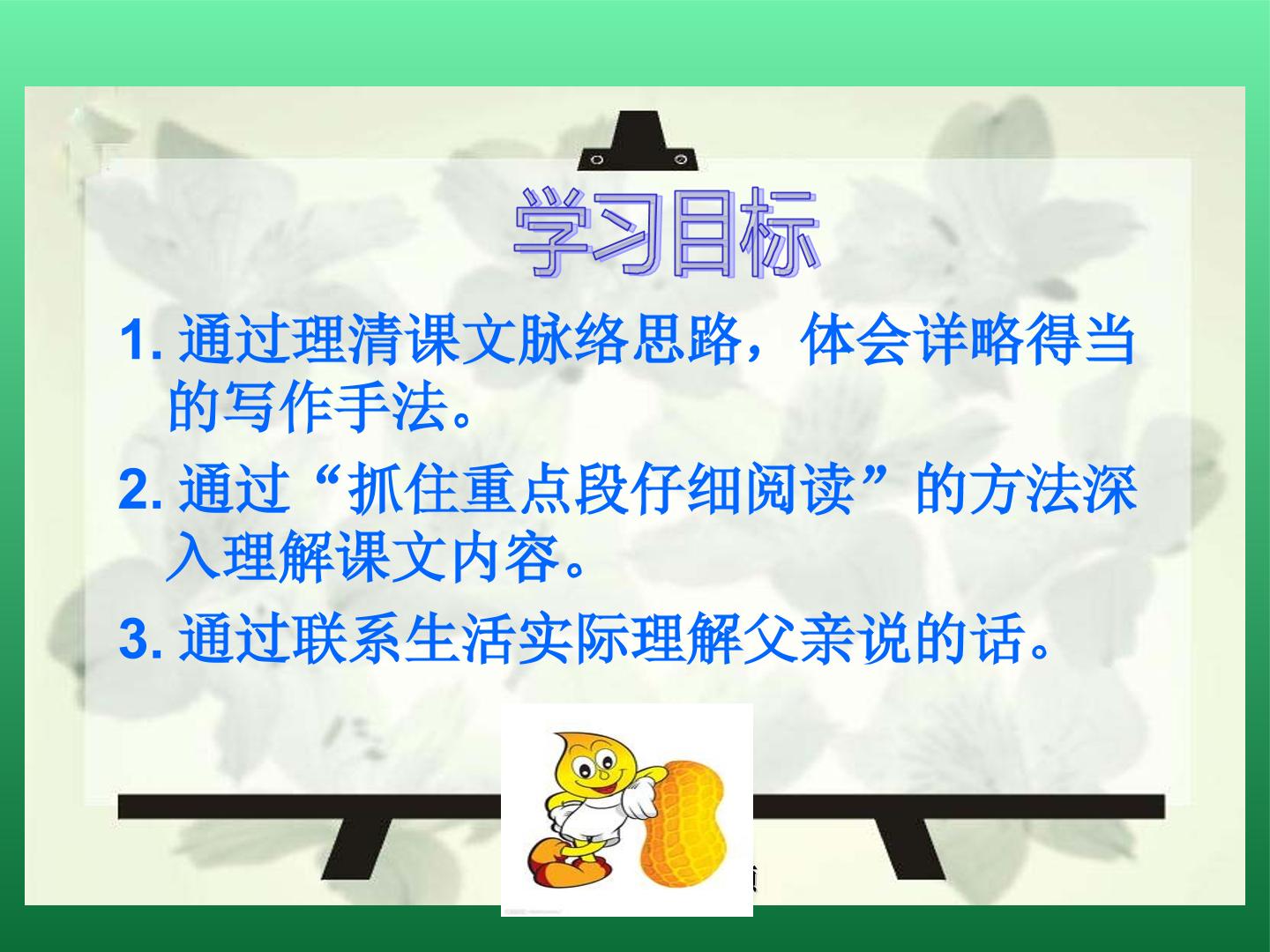 学习目标

1. 通过理清课文脉络思路，体会详略得当的写作手法。

2. 通过“抓住重点段仔细阅读”的方法深入理解课文内容。

3. 通过联系生活实际理解父亲说的话。